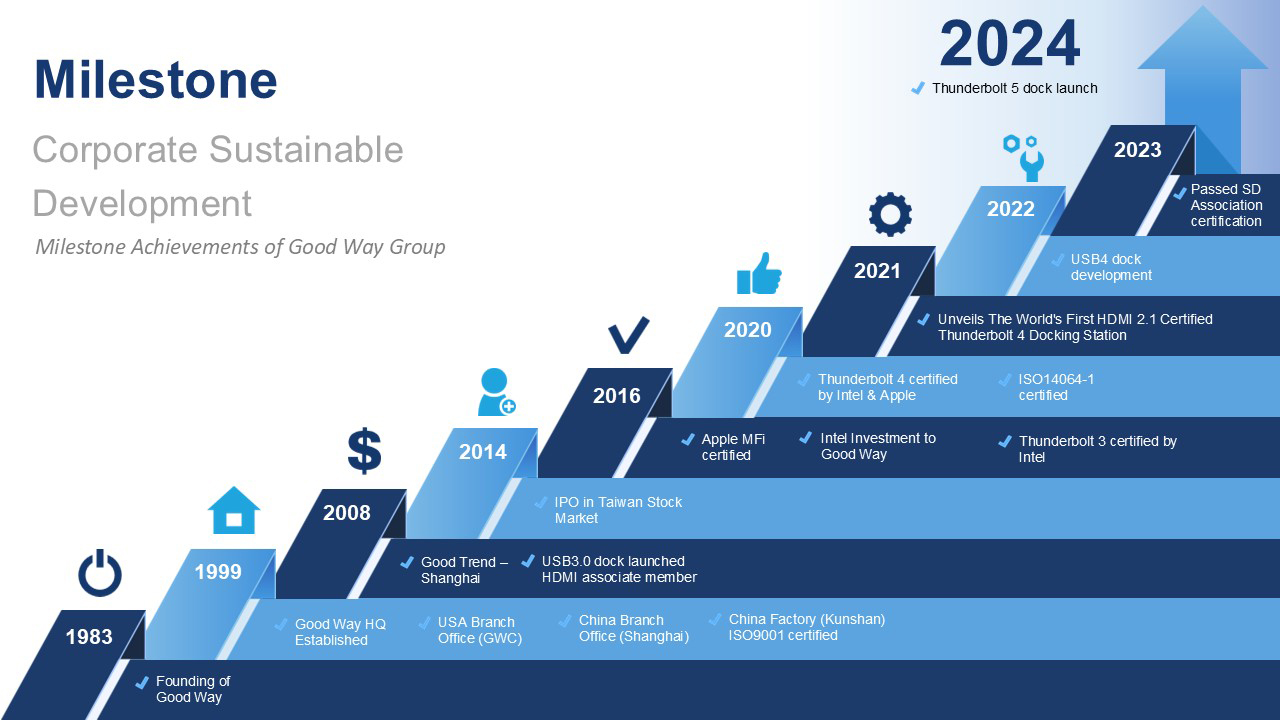 Milestone

Corporate Sustainable Development

Milestone Achievements of Good Way Group

2024

Thunderbolt 5 dock launch

2023

Passed SD Association certification

2022

USB4 dock development

2021

Unveils The World's First HDMI 2.1 Certified Thunderbolt 4 Docking Station

2020

Thunderbolt 4 certified by Intel & Apple

ISO14064-1 certified

2016

Apple MFi certified

Intel Investment to Good Way

Thunderbolt 3 certified by Intel

2014

IPO in Taiwan Stock Market

2008

Good Trend – Shanghai

USB3.0 dock launched HDMI associate member

1999

Good Way HQ Established

USA Branch Office (GWC)

China Branch Office (Shanghai)

China Factory (Kunshan) ISO9001 certified

1983

Founding of Good Way